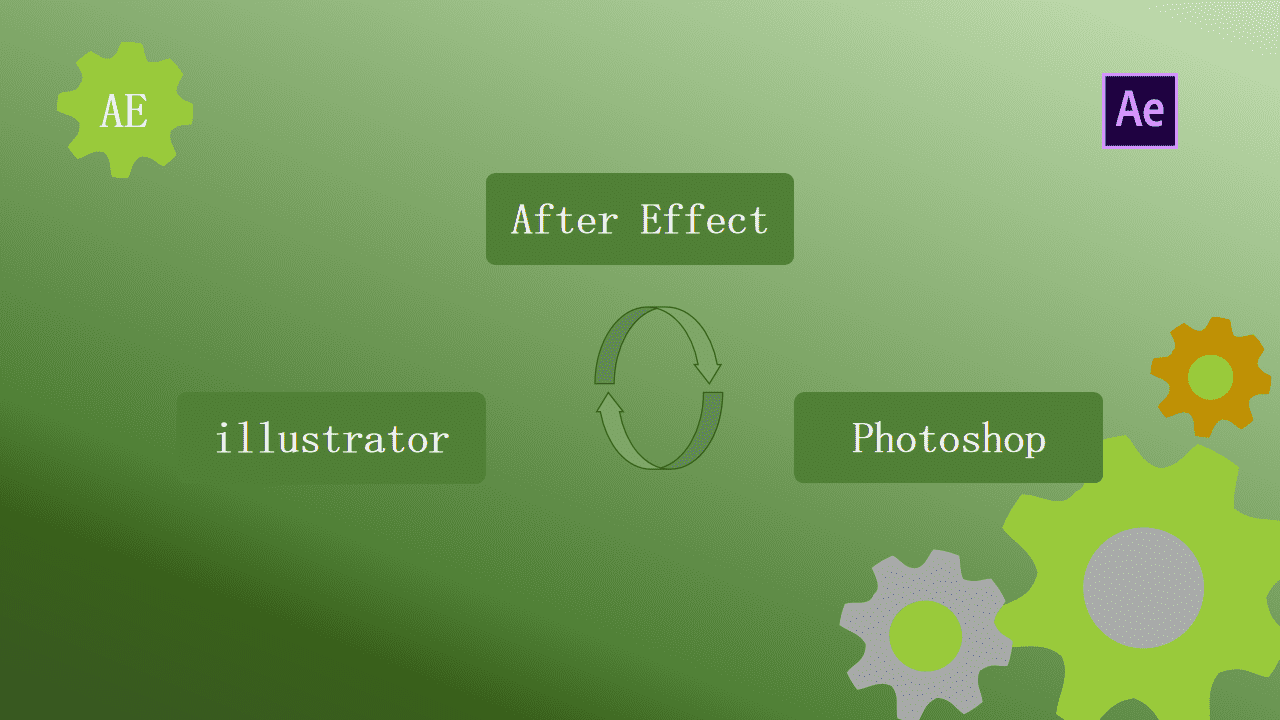 AE

Ae

After Effect

illustrator

Photoshop